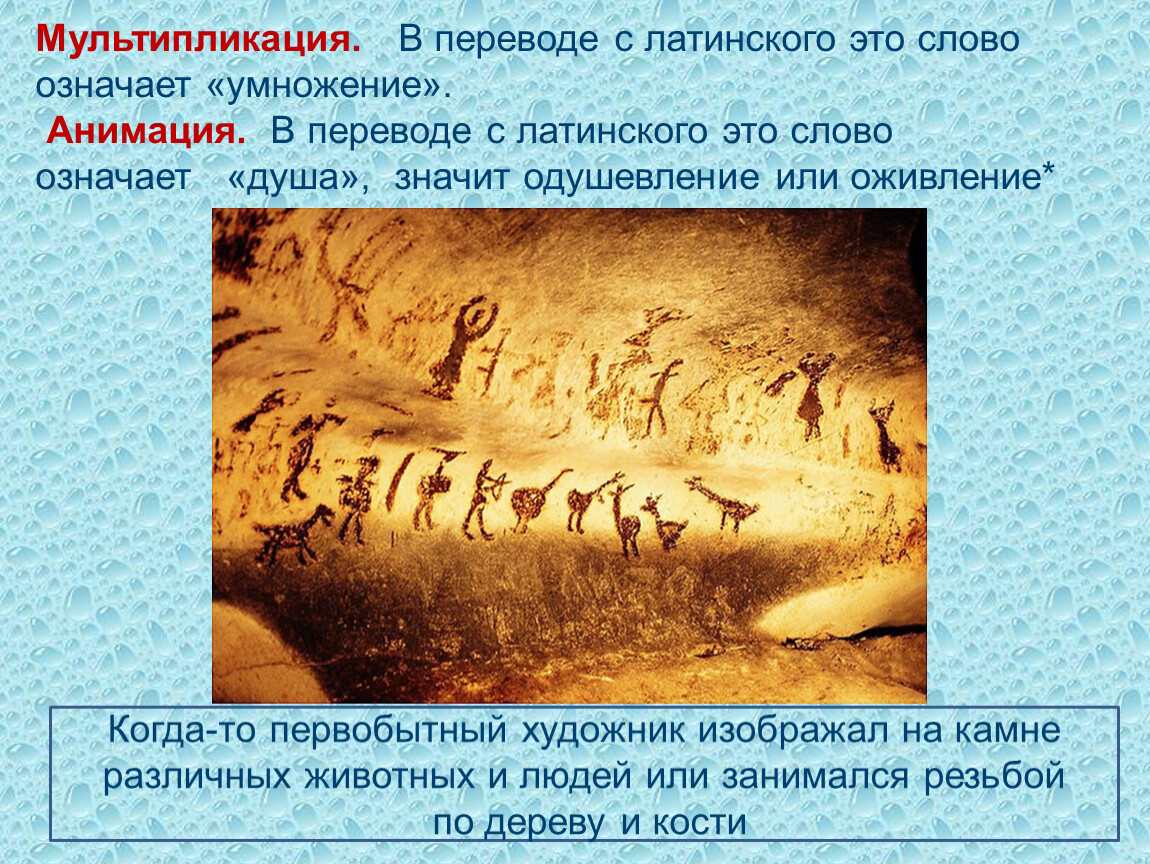 Мультипликация. В переводе с латинского это слово означает «умножение».

Анимация. В переводе с латинского это слово означает «душа», значит одушевление или оживление*

Когда-то первобытный художник изображал на камне различных животных и людей или занимался резьбой по дереву и кости